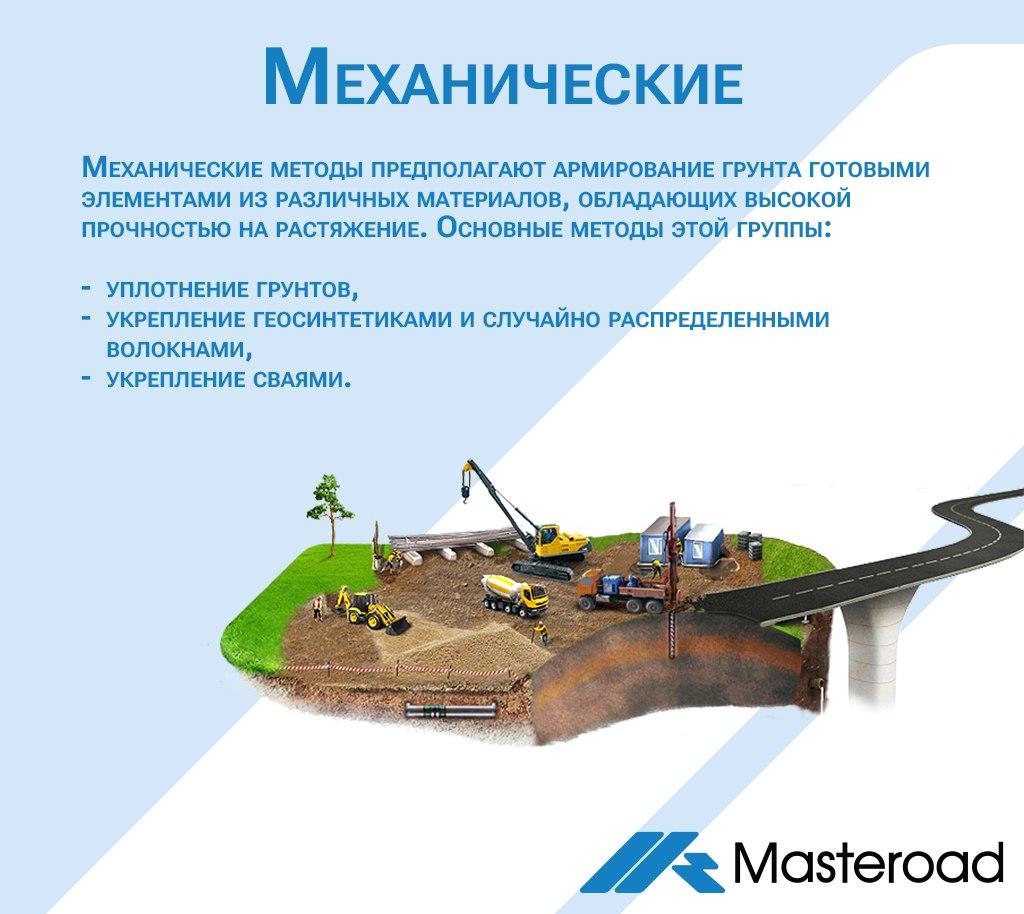 Механические

Механические методы предполагают армирование грунта готовыми элементами из различных материалов, обладающих высокой прочностью на растяжение. Основные методы этой группы:

- уплотнение грунтов,
- укрепление геосинтетиками и случайно распределенными волокнами,
- укрепление сваями.

Masteroad